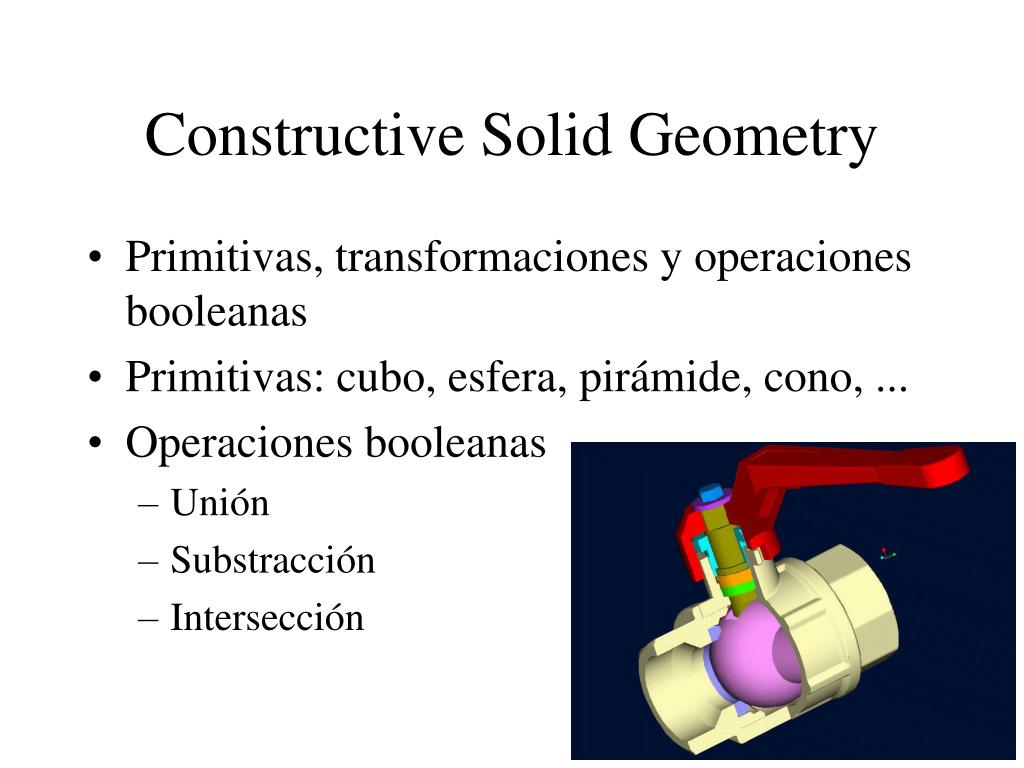 Constructive Solid Geometry

• Primitivas, transformaciones y operaciones booleanas
• Primitivas: cubo, esfera, pirámide, cono, ...
• Operaciones booleanas
– Unión
– Substracción
– Intersección